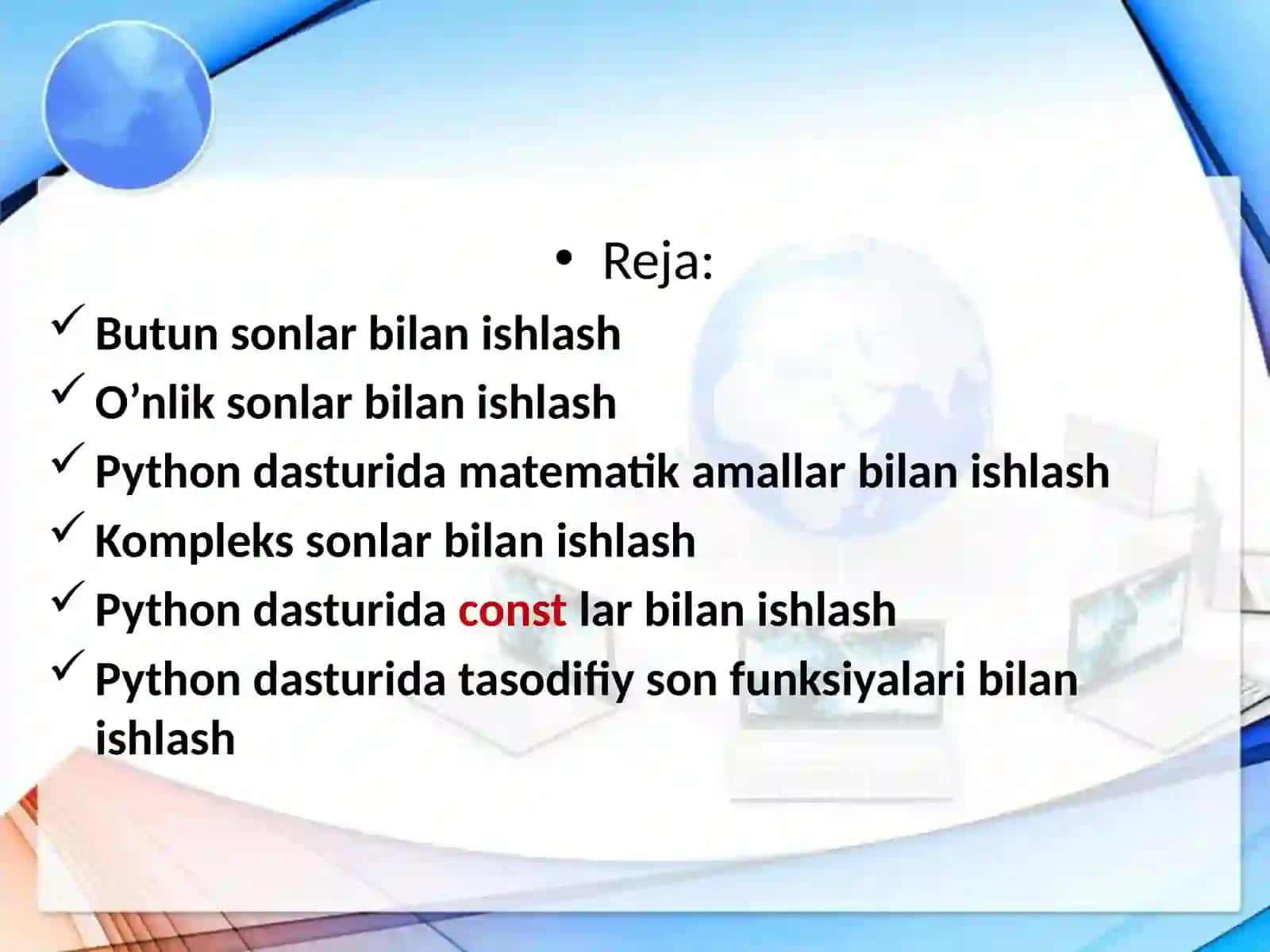 • Reja:

✓ Butun sonlar bilan ishlash

✓ O’nlik sonlar bilan ishlash

✓ Python dasturida matematik amallar bilan ishlash

✓ Kompleks sonlar bilan ishlash

✓ Python dasturida const lar bilan ishlash

✓ Python dasturida tasodifiy son funksiyalari bilan ishlash